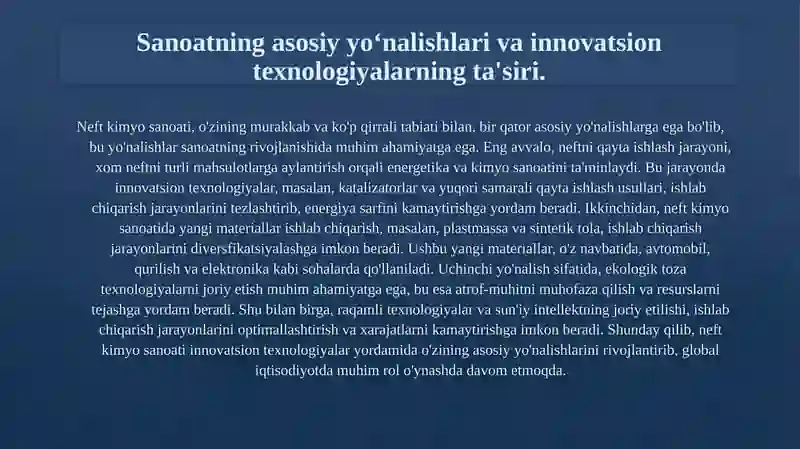 Sanoatning asosiy yo‘nalishlari va innovatsion texnologiyalarning ta'siri.

Neft kimyo sanoati, o'zining murakkab va ko'p qirrali tabiati bilan, bir qator asosiy yo'nalishlarga ega bo'lib, bu yo'nalishlar sanoatning rivojlanishida muhim ahamiyatga ega. Eng avvalo, neftni qayta ishlash jarayoni, xom neftni turli mahsulotlarga aylantirish orqali energetika va kimyo sanoatini ta'minlaydi. Bu jarayonda innovatsion texnologiyalar, masalan, katalizatorlar va yuqori samarali qayta ishlash usullari, ishlab chiqarish jarayonlarini tezlashtirib, energiya sarfini kamaytirishga yordam beradi. Ikkinchidan, neft kimyo sanoatida yangi materiallar ishlab chiqarish, masalan, plastmassa va sintetik tola, ishlab chiqarish jarayonlarini diversfikatsiyalashga imkon beradi. Ushbu yangi materiallar, o'z navbatida, avtomobil, qurilish va elektronika kabi sohalarda qo'llaniladi. Uchinchi yo'nalish sifatida, ekologik toza texnologiyalarni joriy etish muhim ahamiyatga ega, bu esa atrof-muhitni muhofaza qilish va resurslarni tejashga yordam beradi. Shu bilan birga, raqamli texnologiyalar va sun'iy intellektning joriy etilishi, ishlab chiqarish jarayonlarini optimallashtirish va xarajatlarni kamaytirishga imkon beradi. Shunday qilib, neft kimyo sanoati innovatsion texnologiyalar yordamida o'zining asosiy yo'nalishlarini rivojlantirib, global iqtisodiyotda muhim rol o'ynashda davom etmoqda.